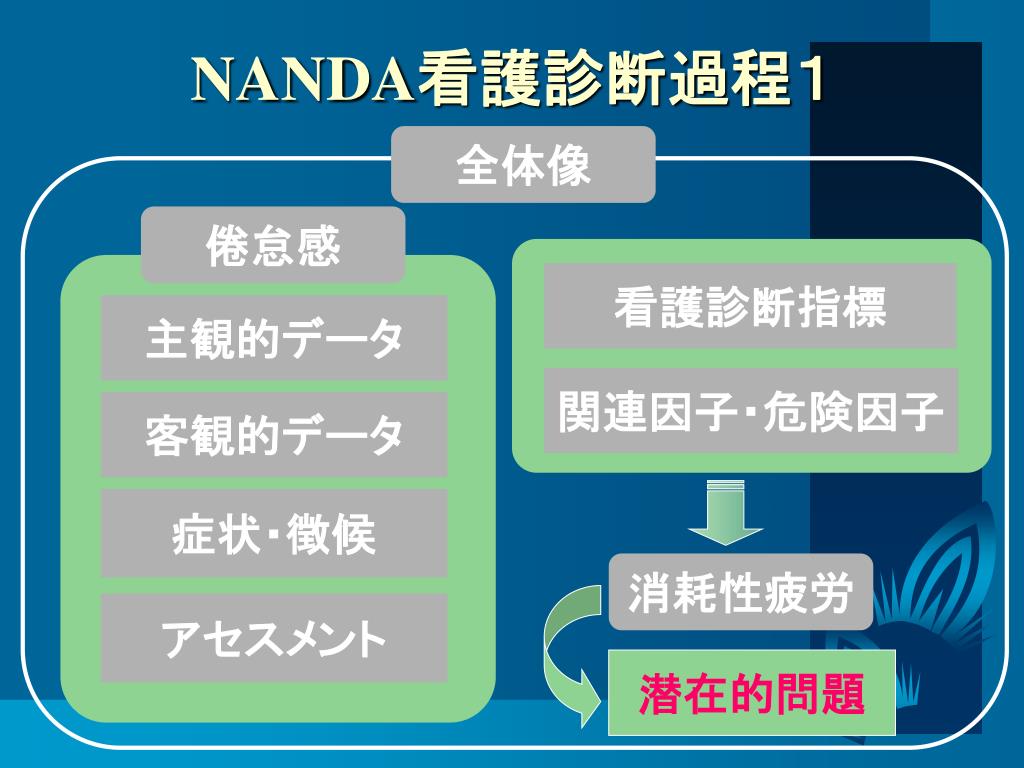 NANDA看護診断過程1

全体像

倦怠感

主観的データ

客観的データ

症状･徴候

アセスメント

看護診断指標

関連因子･危険因子

消耗性疲労

潜在的問題